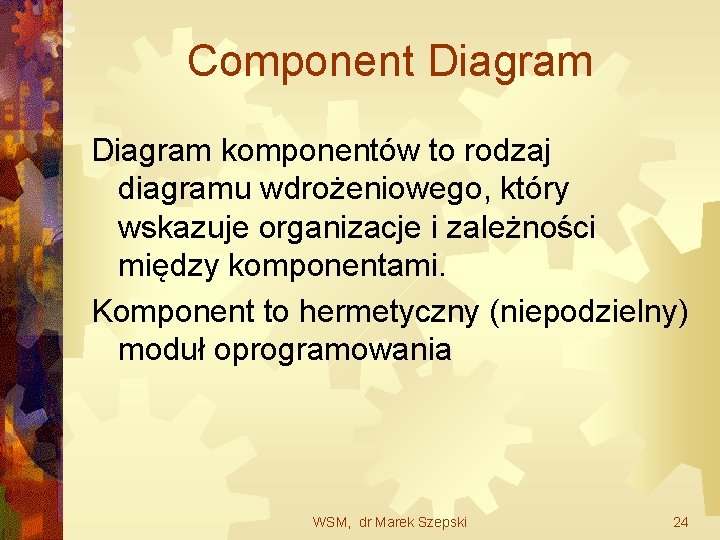 Component Diagram

Diagram komponentów to rodzaj diagramu wdrożeniowego, który wskazuje organizacje i zależności między komponentami.

Komponent to hermetyczny (niepodzielny) moduł oprogramowania

WSM, dr Marek Szepski

24